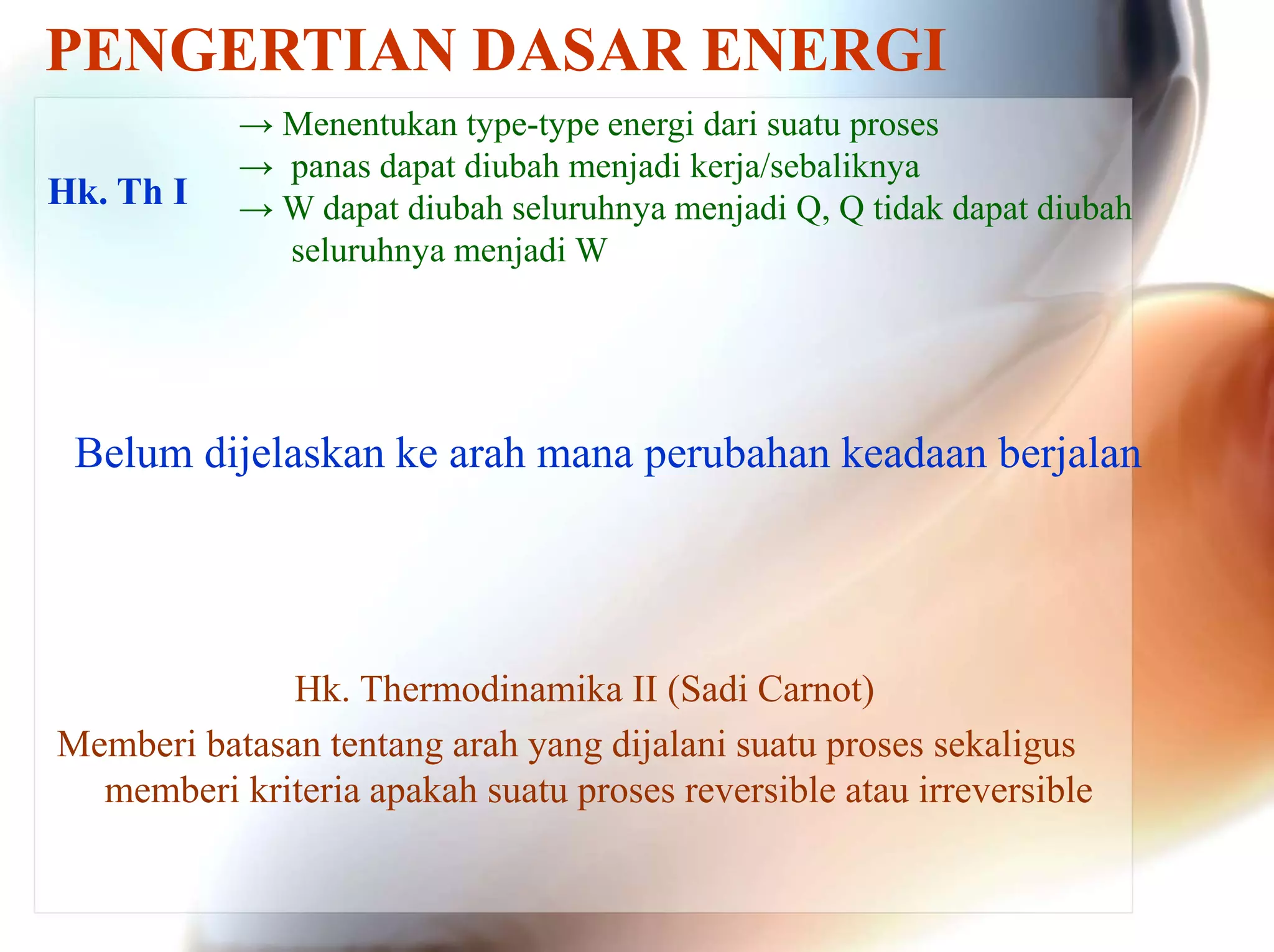 PENGERTIAN DASAR ENERGI

Hk. Th I

→ Menentukan type-type energi dari suatu proses
→ panas dapat diubah menjadi kerja/sebaliknya
→ W dapat diubah seluruhnya menjadi Q, Q tidak dapat diubah seluruhnya menjadi W

Belum dijelaskan ke arah mana perubahan keadaan berjalan

Hk. Thermodinamika II (Sadi Carnot)

Memberi batasan tentang arah yang dijalani suatu proses sekaligus memberi kriteria apakah suatu proses reversible atau irreversible